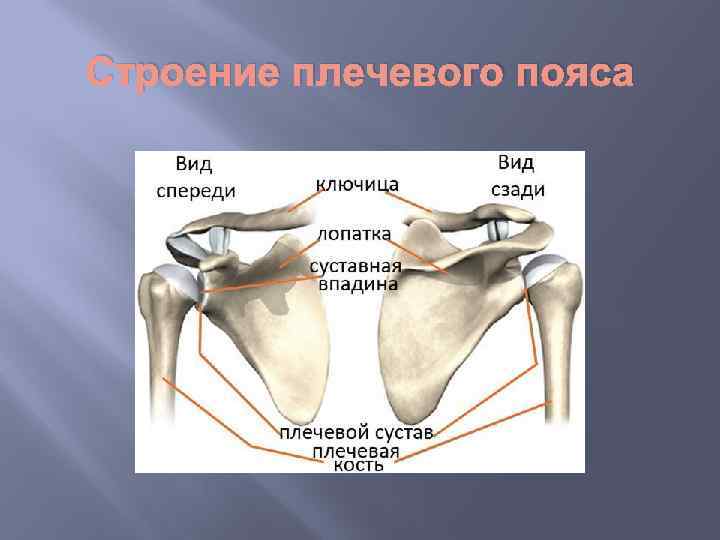 Строение плечевого пояса

Вид спереди

ключица

Вид сзади

лопатка

суставная впадина

плечевой сустав

плечевая кость